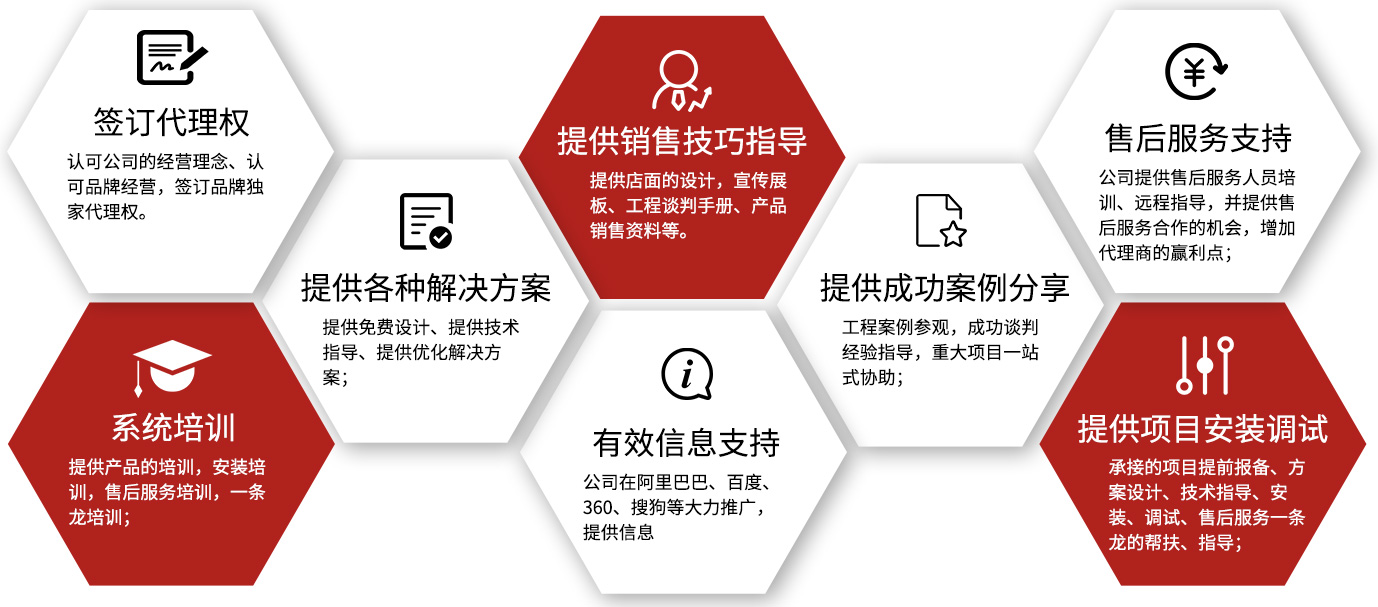 签订代理权

认可公司的经营理念、认可品牌经营，签订品牌独家代理权。

系统培训

提供产品的培训，安装培训，售后服务培训，一条龙培训；

提供各种解决方案

提供免费设计、提供技术指导、提供优化解决方案；

提供销售技巧指导

提供店面的设计，宣传展板、工程谈判手册、产品销售资料等。

有效信息支持

公司在阿里巴巴、百度、360、搜狗等大力推广，提供信息

提供成功案例分享

工程案例参观，成功谈判经验指导，重大项目一站式协助；

售后服务支持

公司提供售后服务人员培训、远程指导，并提供售后服务合作的机会，增加代理商的赢利点；

提供项目安装调试

承接的项目提前报备、方案设计、技术指导、安装、调试、售后服务一条龙的帮扶、指导；